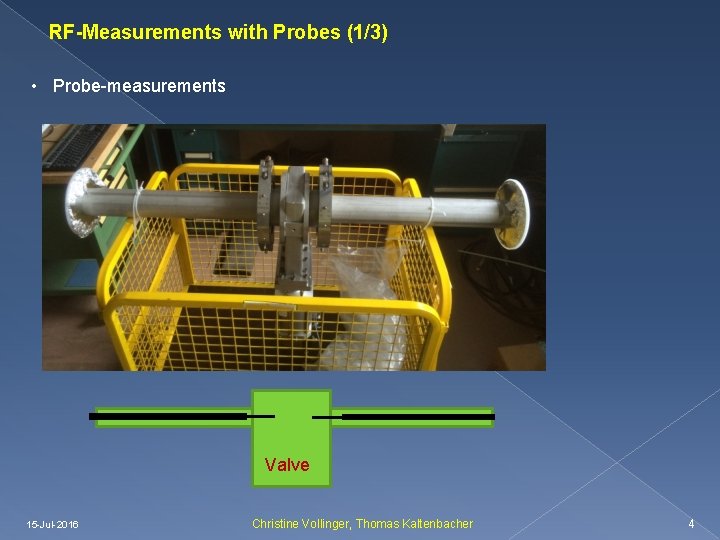 RF-Measurements with Probes (1/3)

• Probe-measurements

Valve

15-Jul-2016

Christine Vollinger, Thomas Kaltenbacher

4